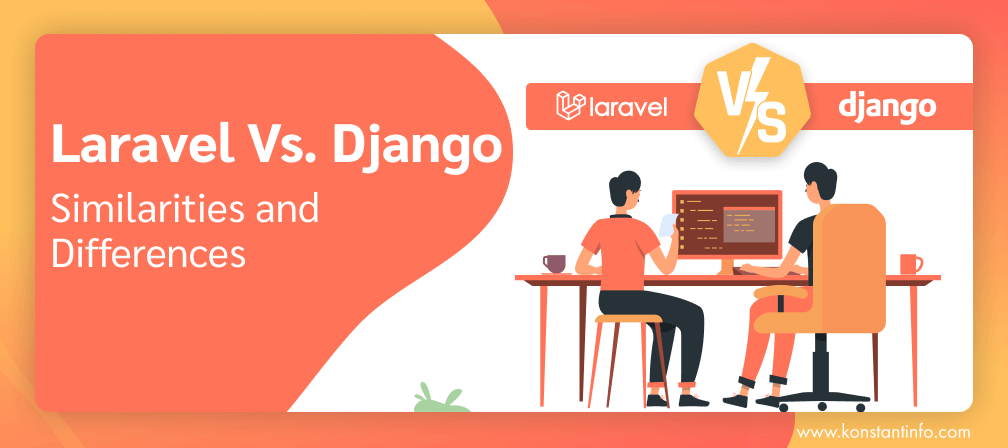 Laravel Vs. Django

Similarities and Differences

laravel

VS

django

www.konstantinfo.com